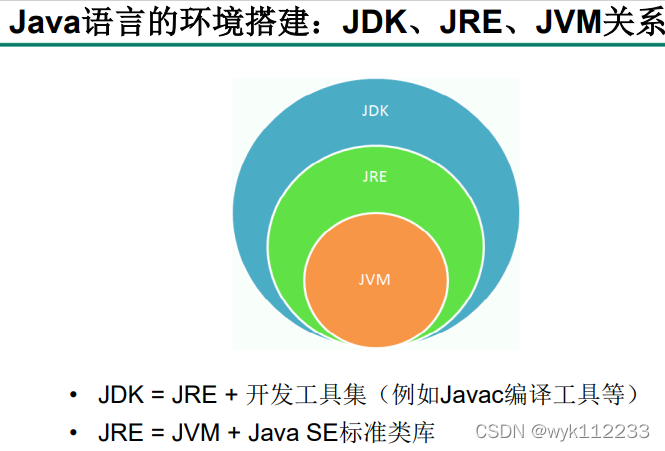 Java语言的环境搭建：JDK、JRE、JVM关系

JDK

JRE

JVM

• JDK = JRE + 开发工具集（例如Javac编译工具等）
• JRE = JVM + Java SE标准类库

CSDN @wyk112233